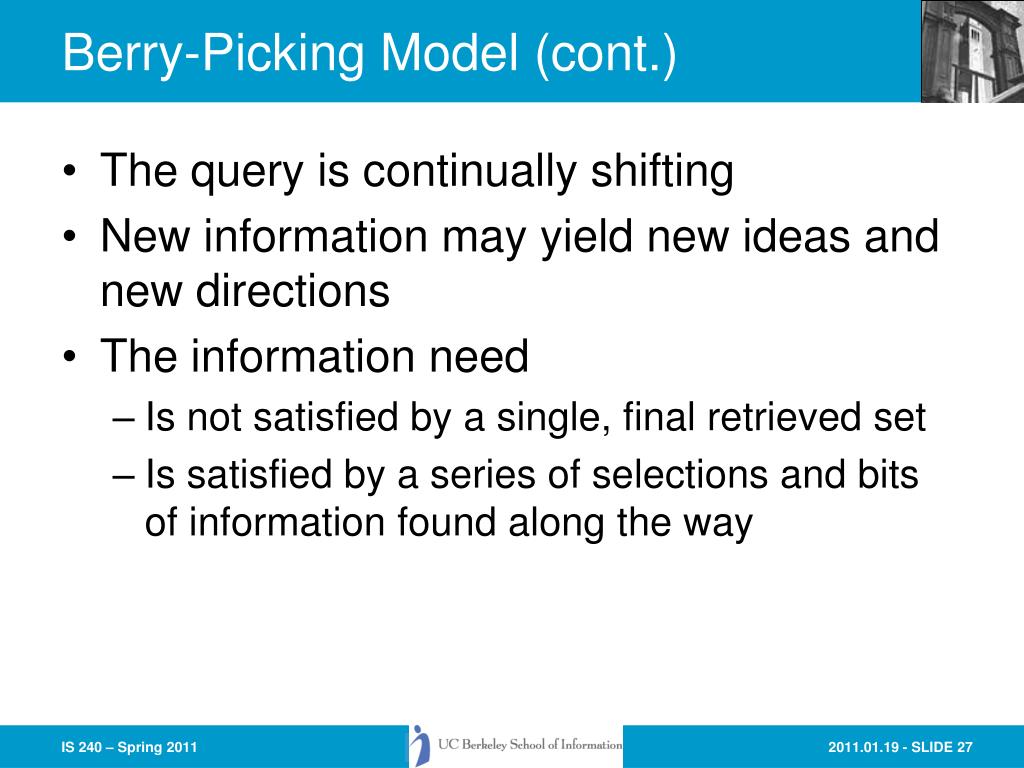 Berry-Picking Model (cont.)

• The query is continually shifting
• New information may yield new ideas and new directions
• The information need
– Is not satisfied by a single, final retrieved set
– Is satisfied by a series of selections and bits of information found along the way

IS 240 – Spring 2011

UC Berkeley School of Information

2011.01.19 - SLIDE 27